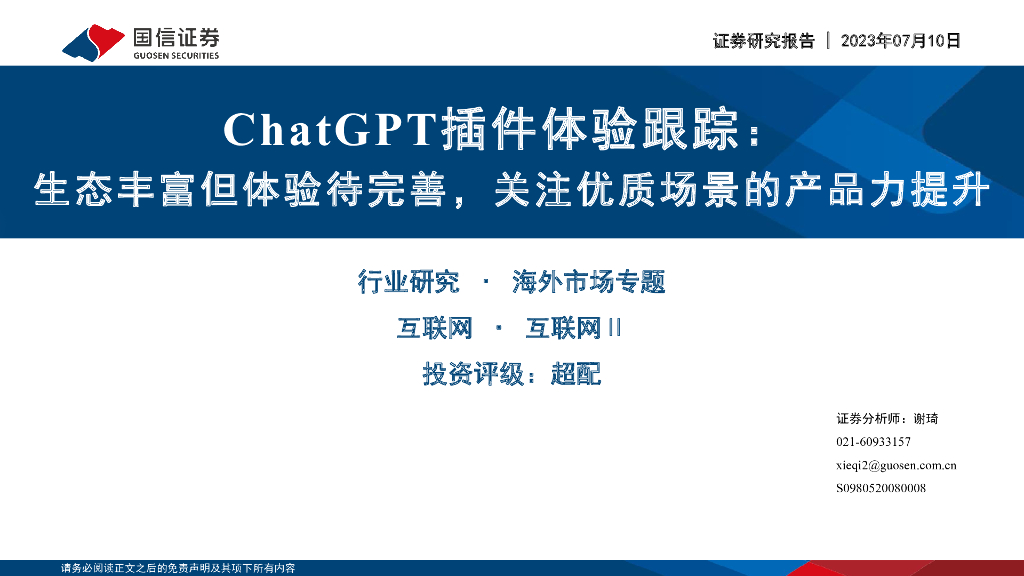 国信证券
GUOSEN SECURITIES

证券研究报告 | 2023年07月10日

ChatGPT插件体验跟踪：
生态丰富但体验待完善，关注优质场景的产品力提升

行业研究 · 海外市场专题

互联网 · 互联网II

投资评级：超配

证券分析师：谢琦
021-60933157
xieqi2@guosen.com.cn
S0980520080008

请务必阅读正文之后的免责声明及其项下所有内容